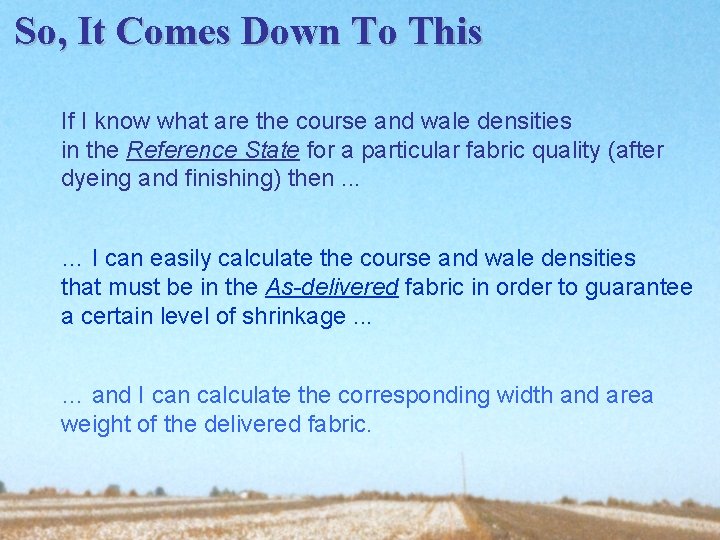 So, It Comes Down To This

If I know what are the course and wale densities in the Reference State for a particular fabric quality (after dyeing and finishing) then ...

... I can easily calculate the course and wale densities that must be in the As-delivered fabric in order to guarantee a certain level of shrinkage ...

... and I can calculate the corresponding width and area weight of the delivered fabric.